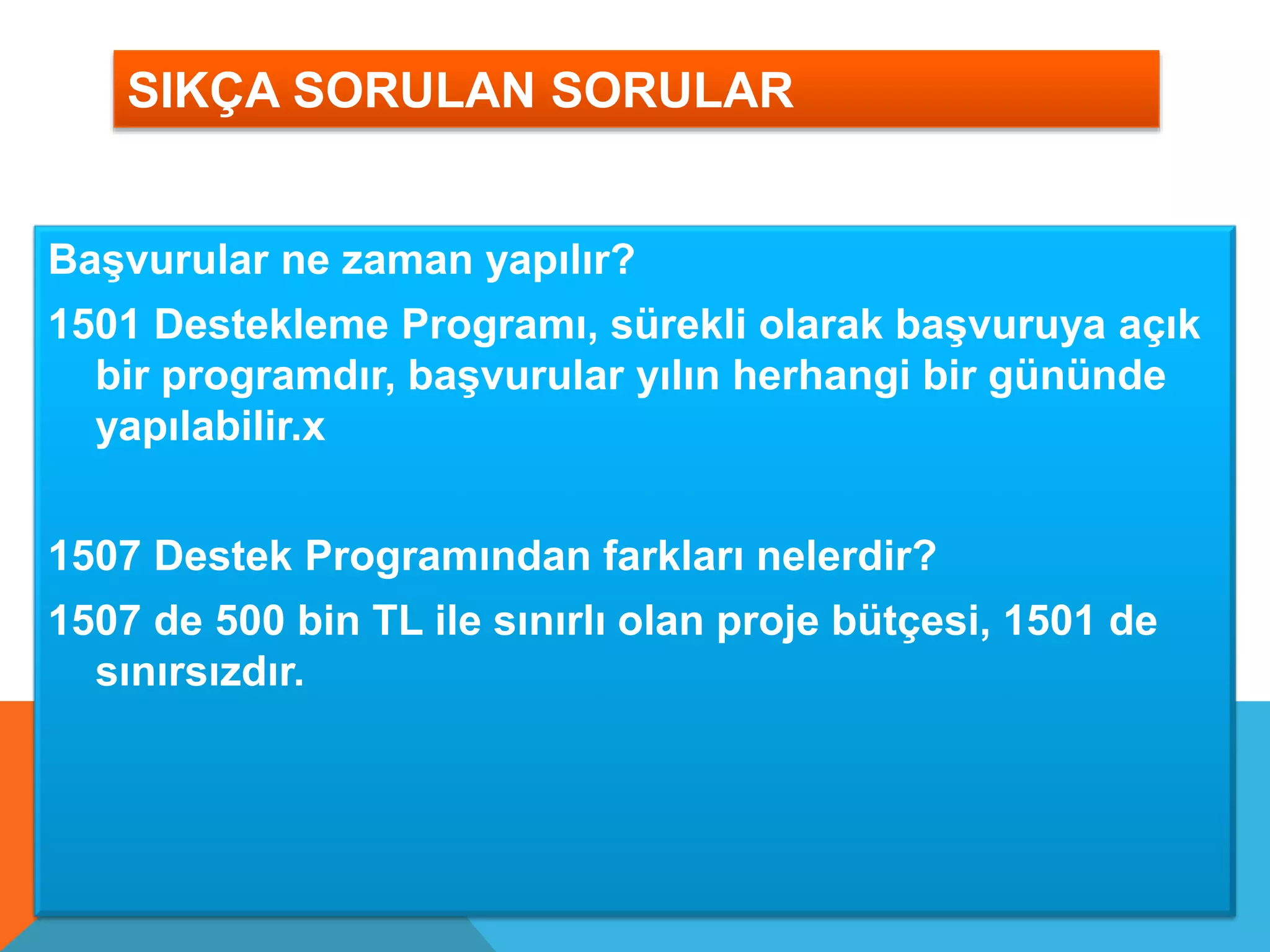 SIKÇA SORULAN SORULAR

Başvurular ne zaman yapılır?

1501 Destekleme Programı, sürekli olarak başvuruya açık bir programdır, başvurular yılın herhangi bir gününde yapılabilir.x

1507 Destek Programından farkları nelerdir?

1507 de 500 bin TL ile sınırlı olan proje bütçesi, 1501 de sınırsızdır.